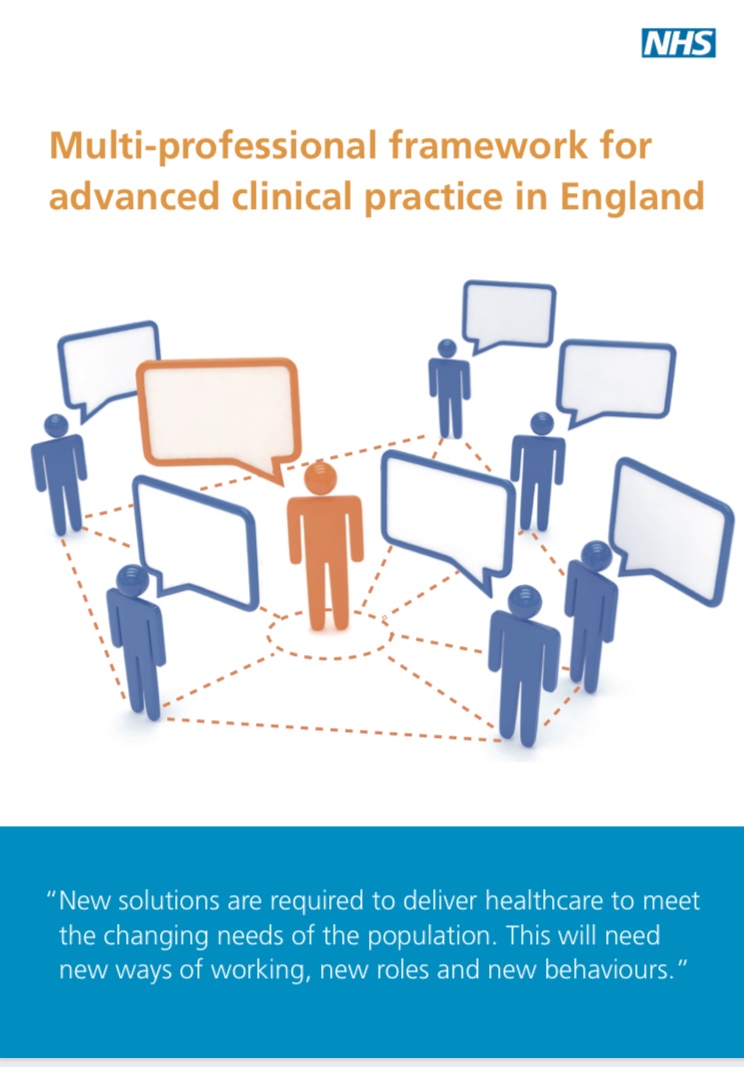 NHS

Multi-professional framework for advanced clinical practice in England

"New solutions are required to deliver healthcare to meet the changing needs of the population. This will need new ways of working, new roles and new behaviours."